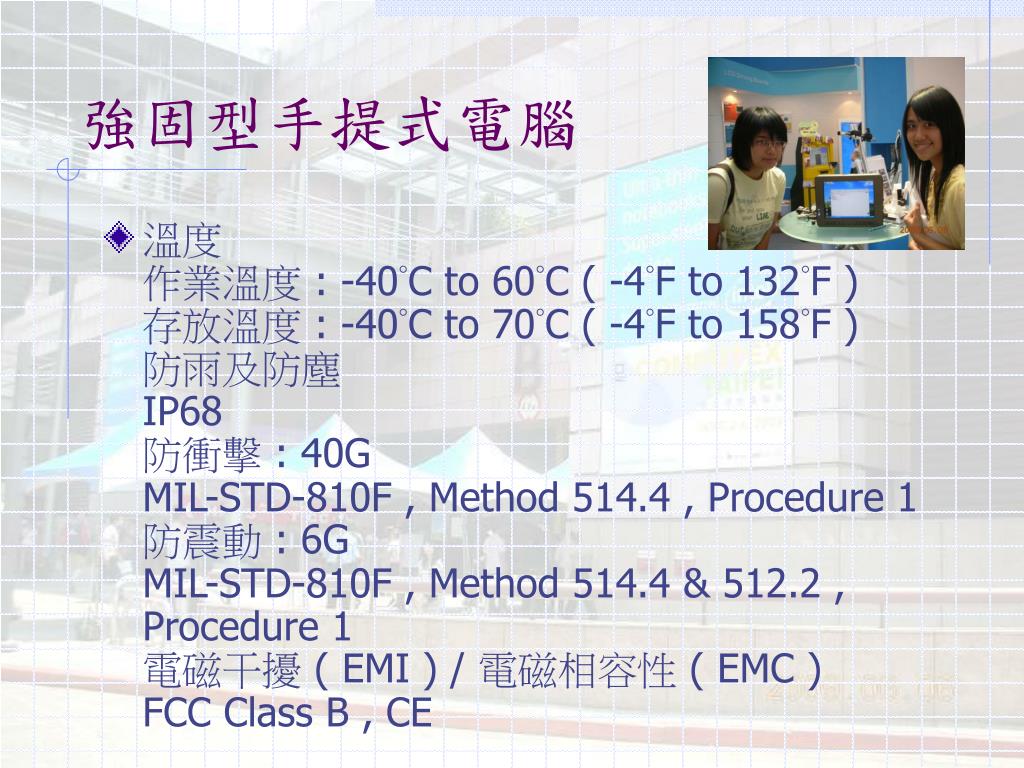 強固型手提式電腦

溫度
作業溫度 : -40°C to 60°C ( -4°F to 132°F )
存放溫度 : -40°C to 70°C ( -4°F to 158°F )
防雨及防塵
IP68
防衝擊 : 40G
MIL-STD-810F , Method 514.4 , Procedure 1
防震動 : 6G
MIL-STD-810F , Method 514.4 & 512.2 , Procedure 1
電磁干擾 ( EMI ) / 電磁相容性 ( EMC )
FCC Class B , CE